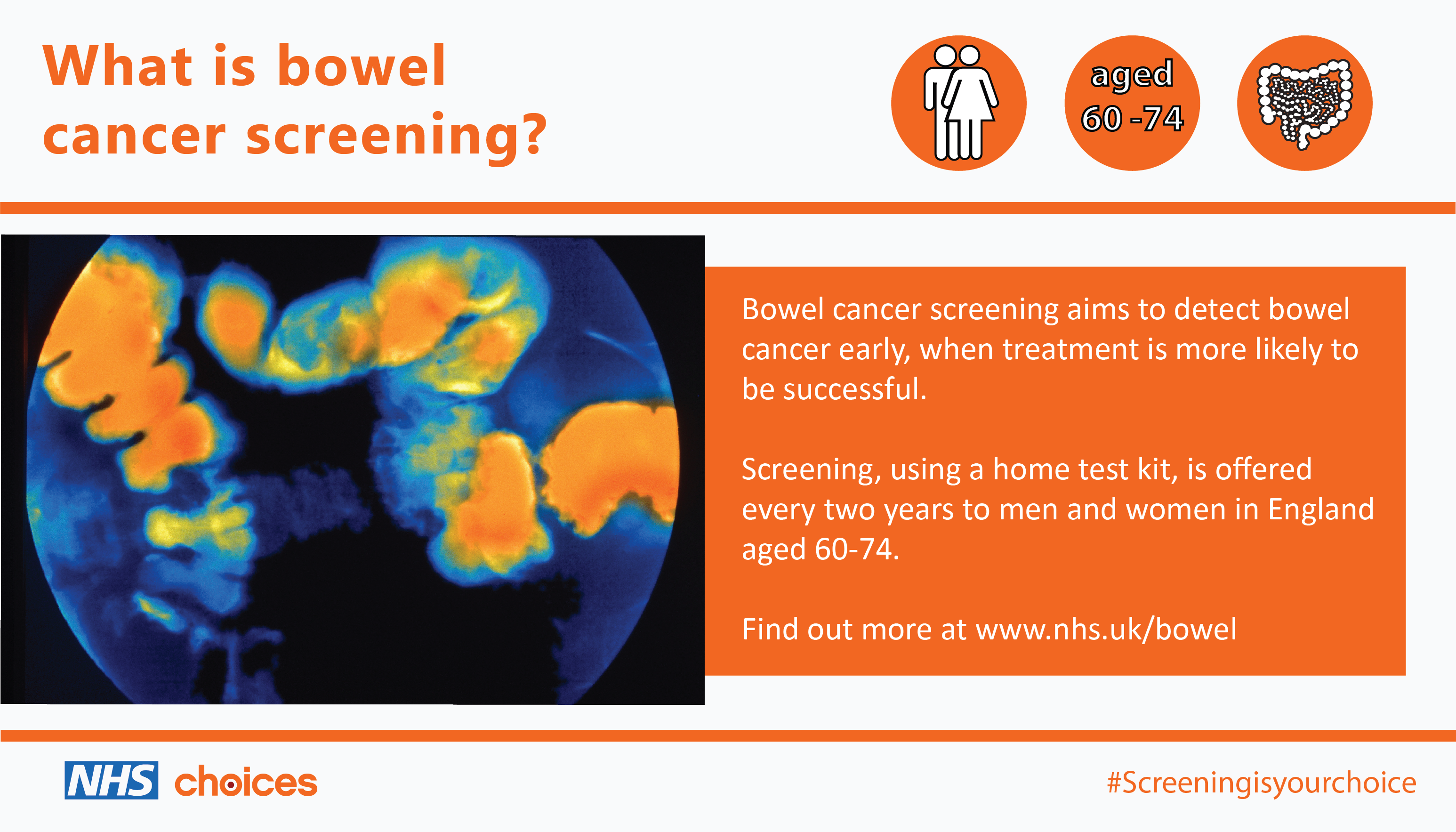 What is bowel cancer screening?

aged 60 -74

Bowel cancer screening aims to detect bowel cancer early, when treatment is more likely to be successful.

Screening, using a home test kit, is offered every two years to men and women in England aged 60-74.

Find out more at www.nhs.uk/bowel

NHS choices

#Screeningisyourchoice